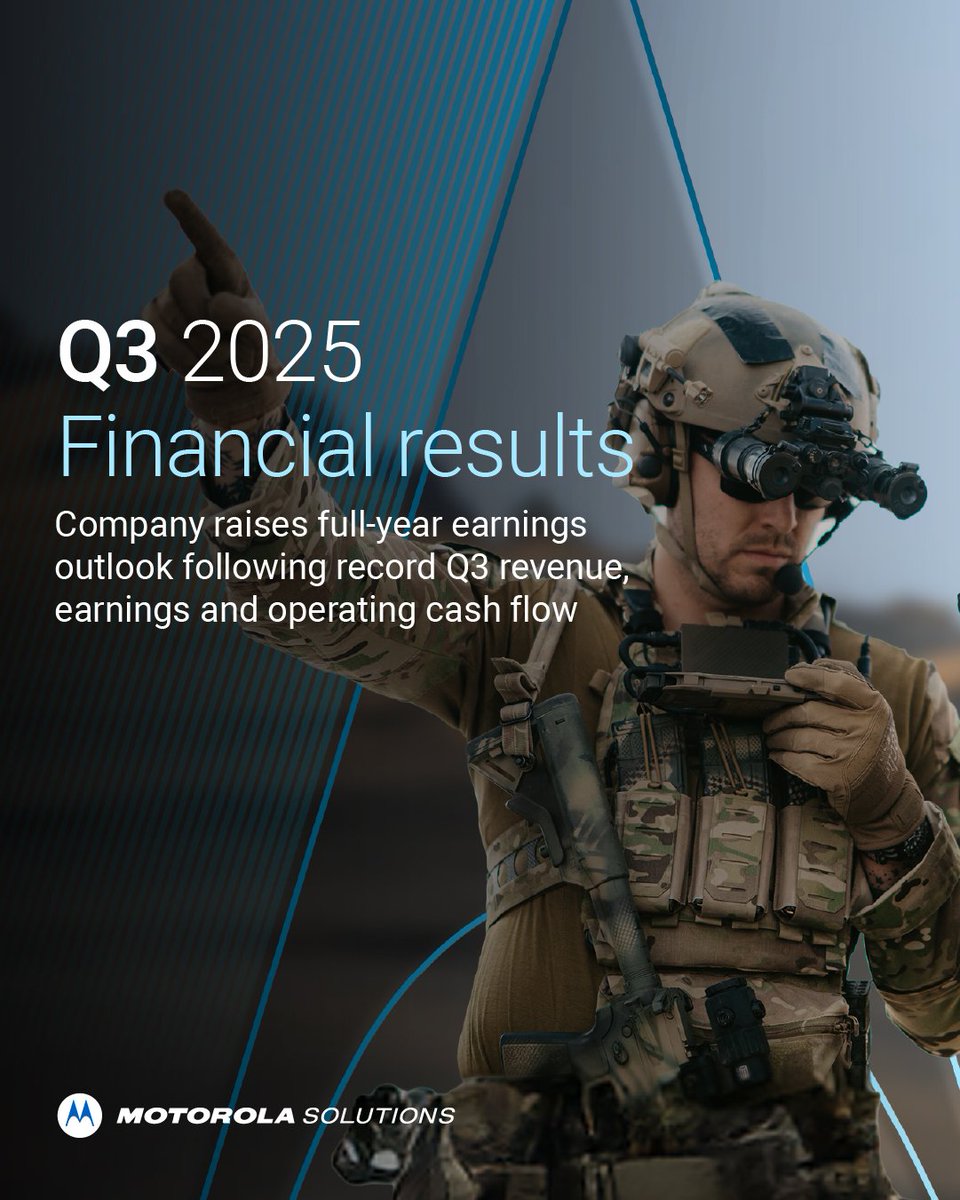 Q3 2025
Financial results

Company raises full-year earnings outlook following record Q3 revenue, earnings and operating cash flow

MOTOROLA SOLUTIONS